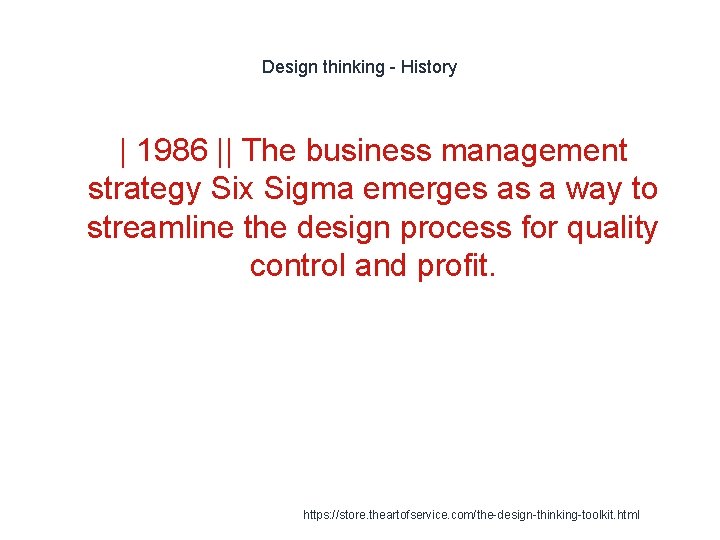 Design thinking - History

| 1986 || The business management strategy Six Sigma emerges as a way to streamline the design process for quality control and profit.

https://store.theartofservice.com/the-design-thinking-toolkit.html